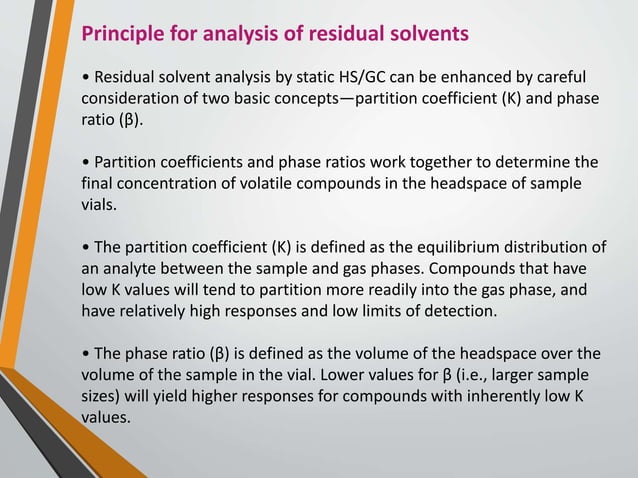 Principle for analysis of residual solvents

• Residual solvent analysis by static HS/GC can be enhanced by careful consideration of two basic concepts—partition coefficient (K) and phase ratio (β).

• Partition coefficients and phase ratios work together to determine the final concentration of volatile compounds in the headspace of sample vials.

• The partition coefficient (K) is defined as the equilibrium distribution of an analyte between the sample and gas phases. Compounds that have low K values will tend to partition more readily into the gas phase, and have relatively high responses and low limits of detection.

• The phase ratio (β) is defined as the volume of the headspace over the volume of the sample in the vial. Lower values for β (i.e., larger sample sizes) will yield higher responses for compounds with inherently low K values.